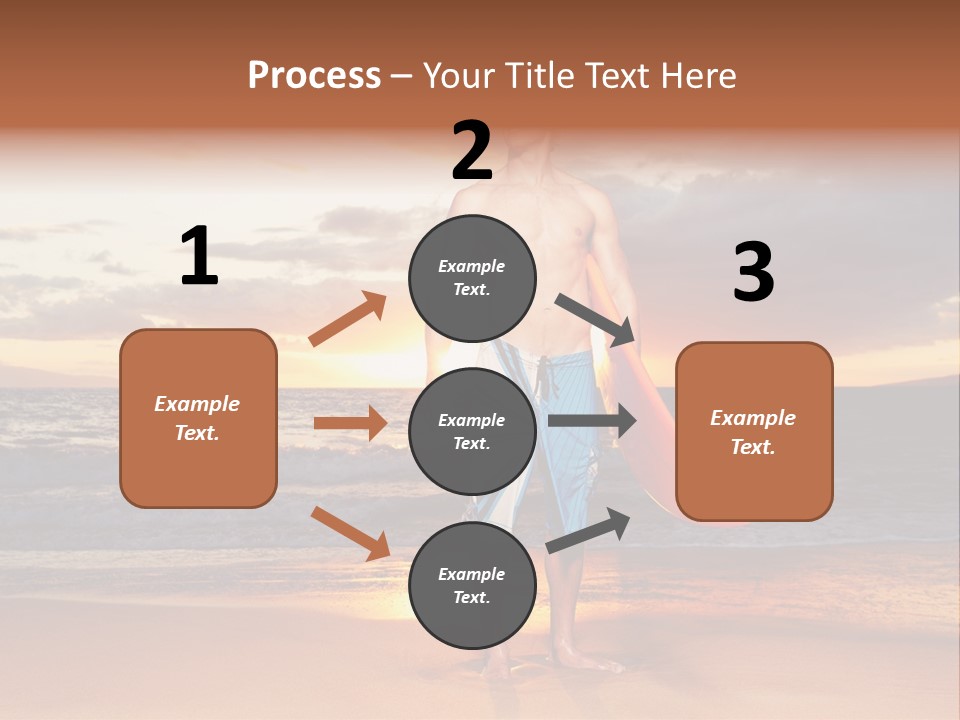 Process – Your Title Text Here

1

Example Text.

2

Example Text.

Example Text.

Example Text.

3

Example Text.